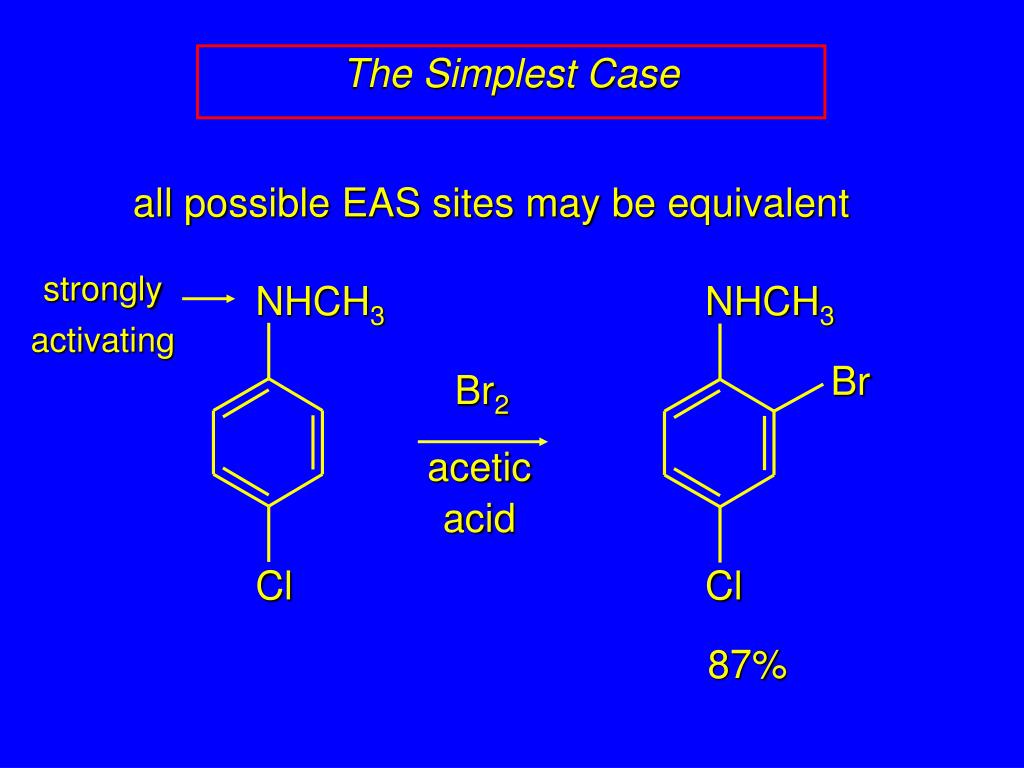 The Simplest Case

all possible EAS sites may be equivalent

strongly activating

$NHCH_3$

Cl

$Br_2$

acetic acid

$NHCH_3$

Br

Cl

87%